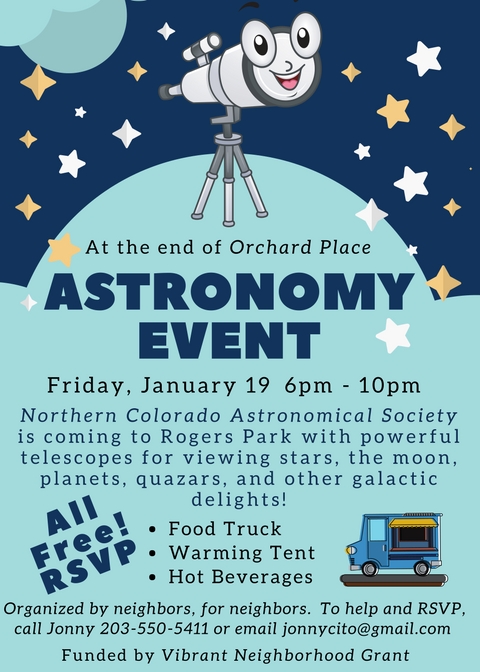 At the end of Orchard Place

ASTRONOMY EVENT

Friday, January 19 6pm - 10pm

Northern Colorado Astronomical Society is coming to Rogers Park with powerful telescopes for viewing stars, the moon, planets, quazars, and other galactic delights!

All Free! RSVP

• Food Truck
• Warming Tent
• Hot Beverages

Organized by neighbors, for neighbors. To help and RSVP, call Jonny 203-550-5411 or email jonnycito@gmail.com

Funded by Vibrant Neighborhood Grant